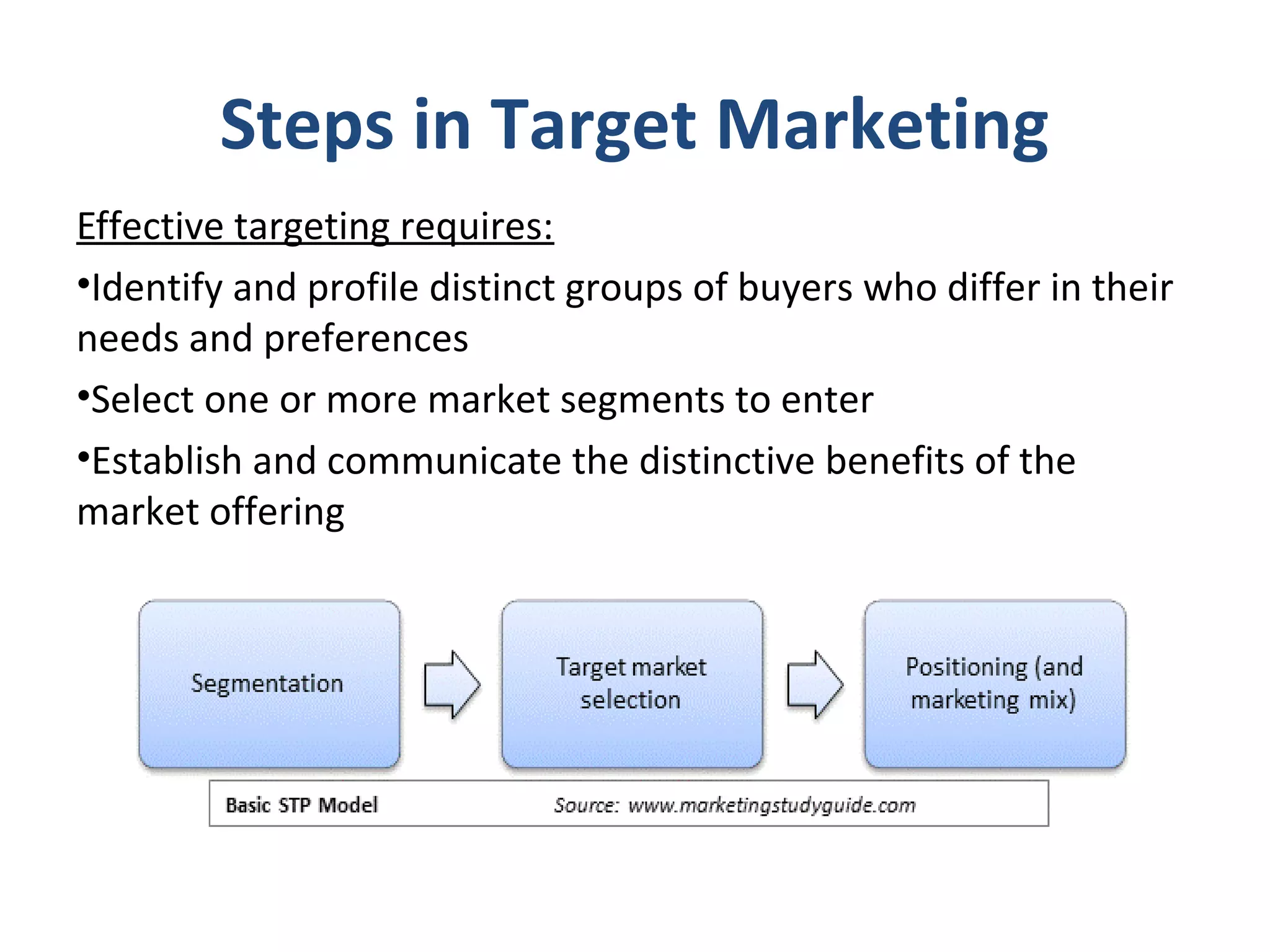 Steps in Target Marketing

Effective targeting requires:

•Identify and profile distinct groups of buyers who differ in their needs and preferences

•Select one or more market segments to enter

•Establish and communicate the distinctive benefits of the market offering

Segmentation

Target market selection

Positioning (and marketing mix)

Basic STP Model

Source: www.marketingstudyguide.com